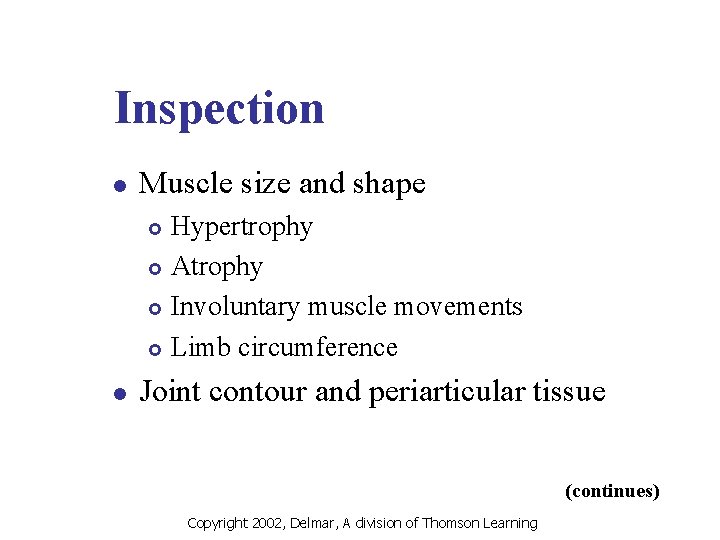 Inspection

- Muscle size and shape
  - Hypertrophy
  - Atrophy
  - Involuntary muscle movements
  - Limb circumference
- Joint contour and periarticular tissue

(continues)

Copyright 2002, Delmar, A division of Thomson Learning